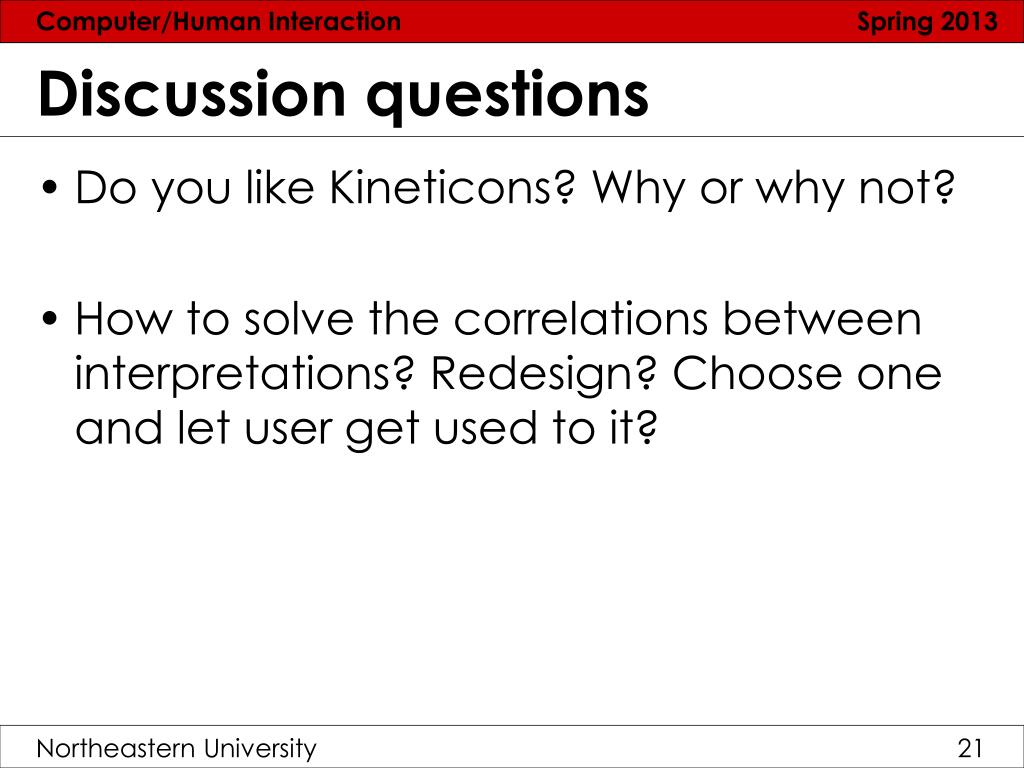 Computer/Human Interaction Spring 2013

Discussion questions

• Do you like Kineticons? Why or why not?

• How to solve the correlations between interpretations? Redesign? Choose one and let user get used to it?

Northeastern University 21